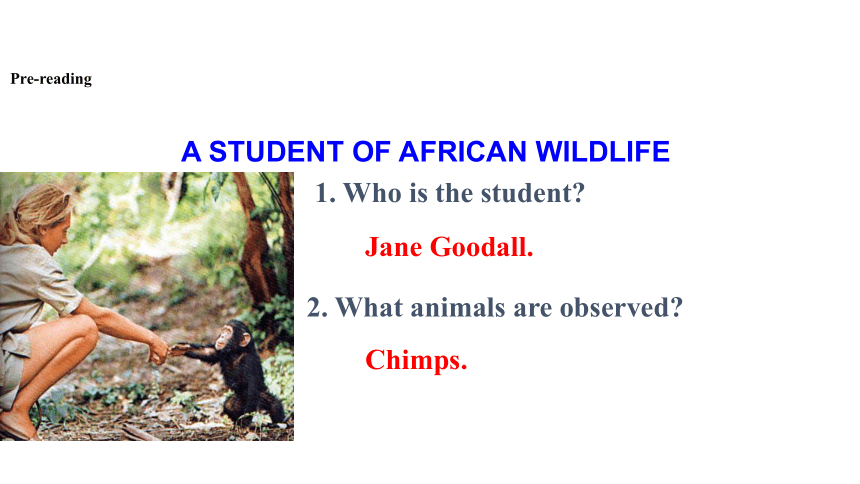 Pre-reading

A STUDENT OF AFRICAN WILDLIFE

1. Who is the student?

Jane Goodall.

2. What animals are observed?

Chimps.